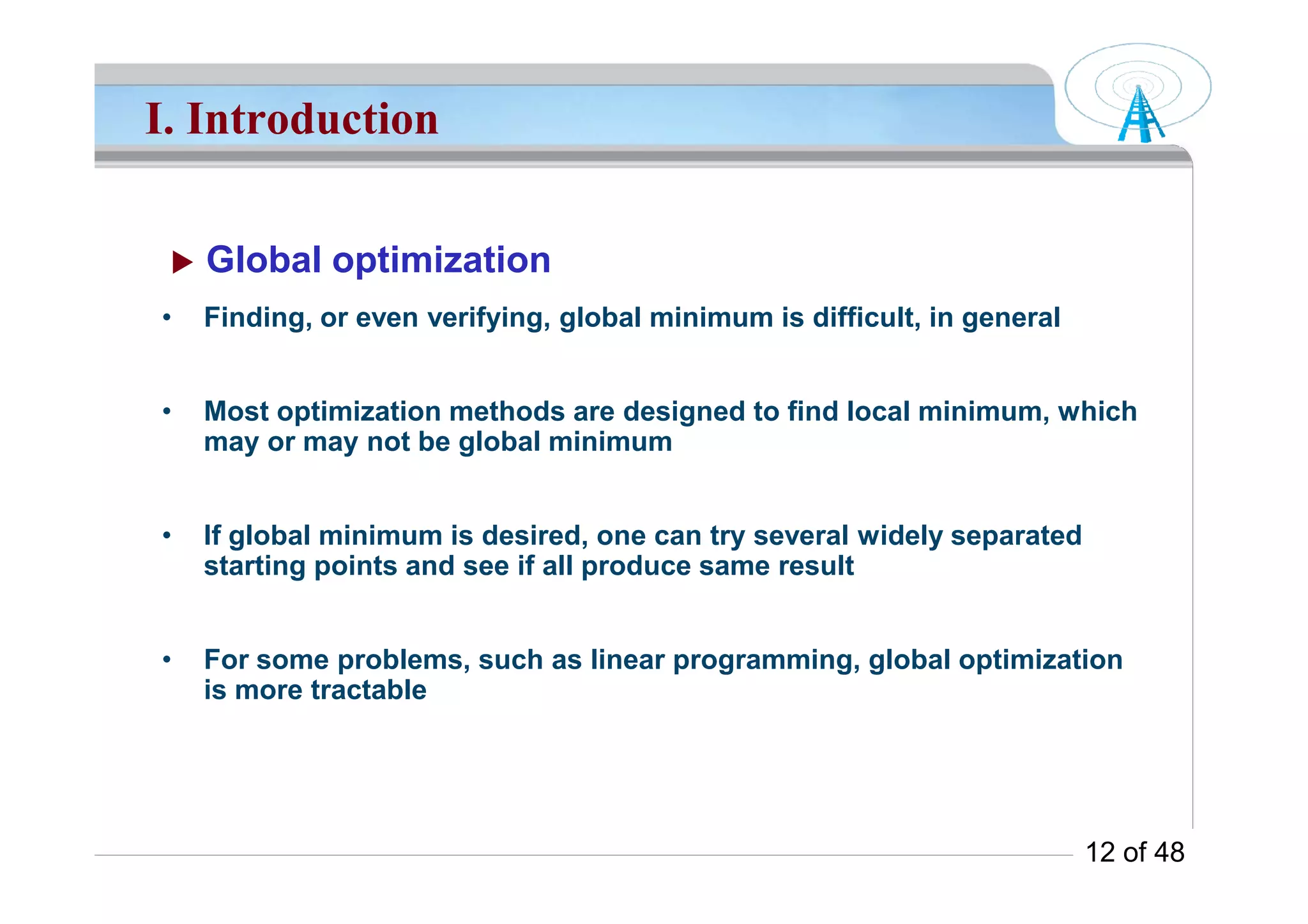 I. Introduction

▶ Global optimization

• Finding, or even verifying, global minimum is difficult, in general

• Most optimization methods are designed to find local minimum, which may or may not be global minimum

• If global minimum is desired, one can try several widely separated starting points and see if all produce same result

• For some problems, such as linear programming, global optimization is more tractable

12 of 48